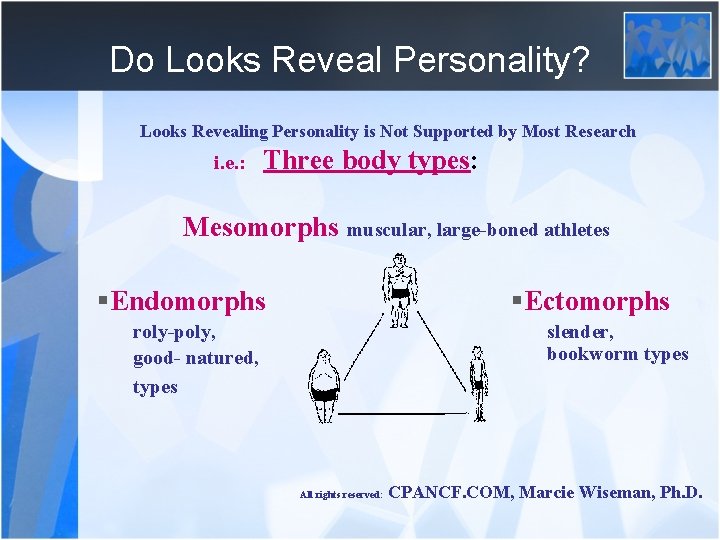 Do Looks Reveal Personality?

Looks Revealing Personality is Not Supported by Most Research

i.e.: Three body types:

Mesomorphs muscular, large-boned athletes

▪Endomorphs
roly-poly,
good- natured,
types

▪Ectomorphs
slender,
bookworm types

All rights reserved: CPANCF.COM, Marcie Wiseman, Ph.D.